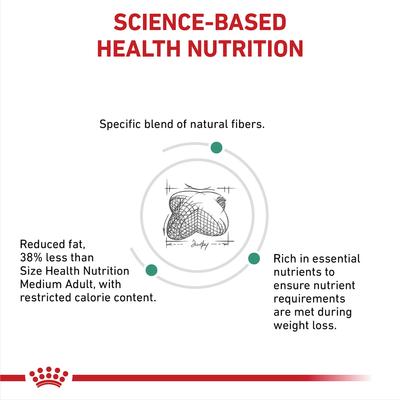 SCIENCE-BASED HEALTH NUTRITION

Specific blend of natural fibers.

Reduced fat, 38% less than Size Health Nutrition Medium Adult, with restricted calorie content.

Rich in essential nutrients to ensure nutrient requirements are met during weight loss.